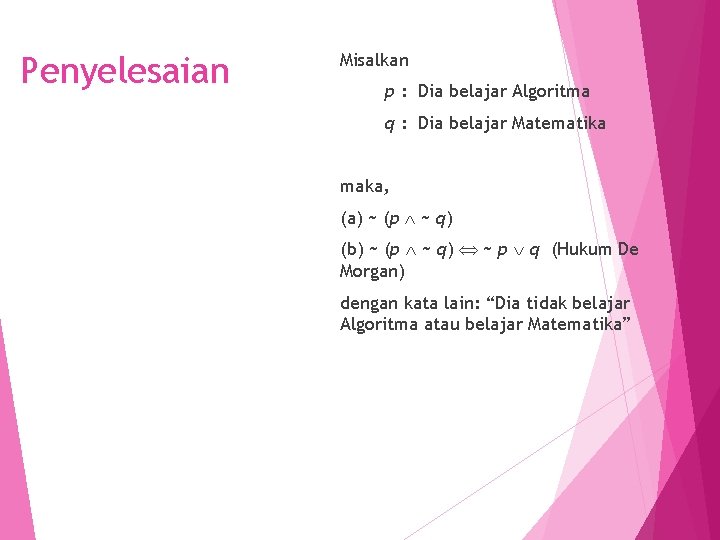 Penyelesaian

Misalkan

$p$ : Dia belajar Algoritma

$q$ : Dia belajar Matematika

maka,

(a) $\sim (p \wedge \sim q)$

(b) $\sim (p \wedge \sim q) \Leftrightarrow \sim p \vee q$ (Hukum De Morgan)

dengan kata lain: “Dia tidak belajar Algoritma atau belajar Matematika”